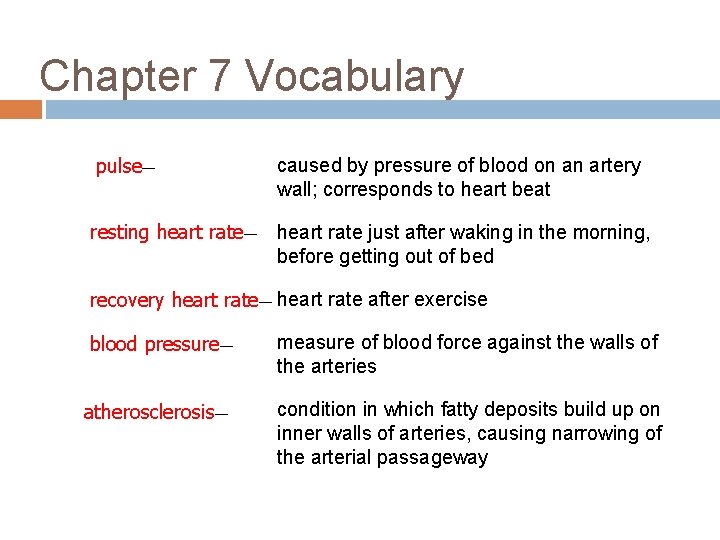 Chapter 7 Vocabulary

pulse— caused by pressure of blood on an artery wall; corresponds to heart beat

resting heart rate— heart rate just after waking in the morning, before getting out of bed

recovery heart rate— heart rate after exercise

blood pressure— measure of blood force against the walls of the arteries

atherosclerosis— condition in which fatty deposits build up on inner walls of arteries, causing narrowing of the arterial passageway